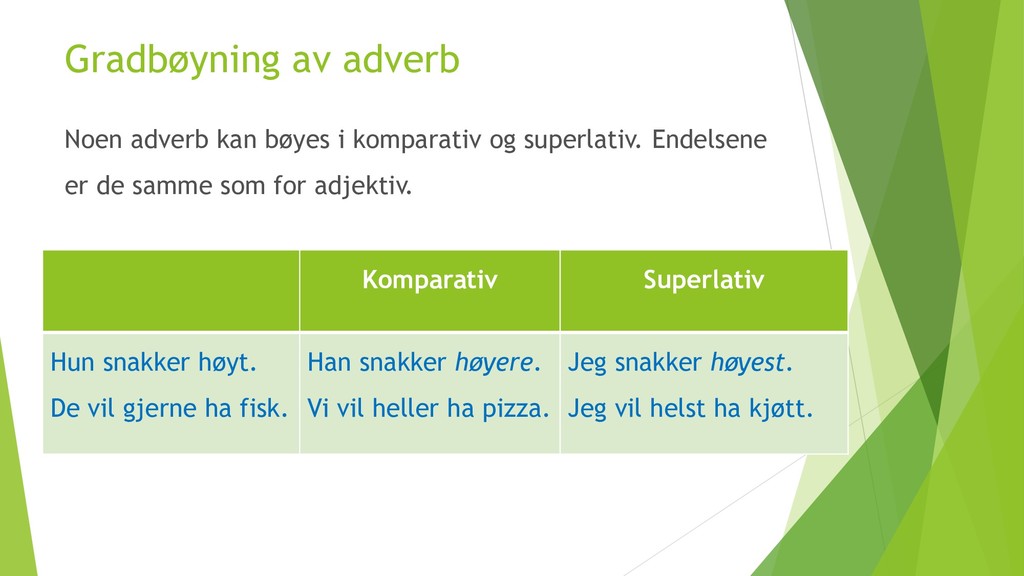 Gradbøyning av adverb

Noen adverb kan bøyes i komparativ og superlativ. Endelsene er de samme som for adjektiv.

| | Komparativ | Superlativ |
|---|---|---|
| Hun snakker høyt. De vil gjerne ha fisk. | Han snakker høyere. Vi vil heller ha pizza. | Jeg snakker høyest. Jeg vil helst ha kjøtt. |